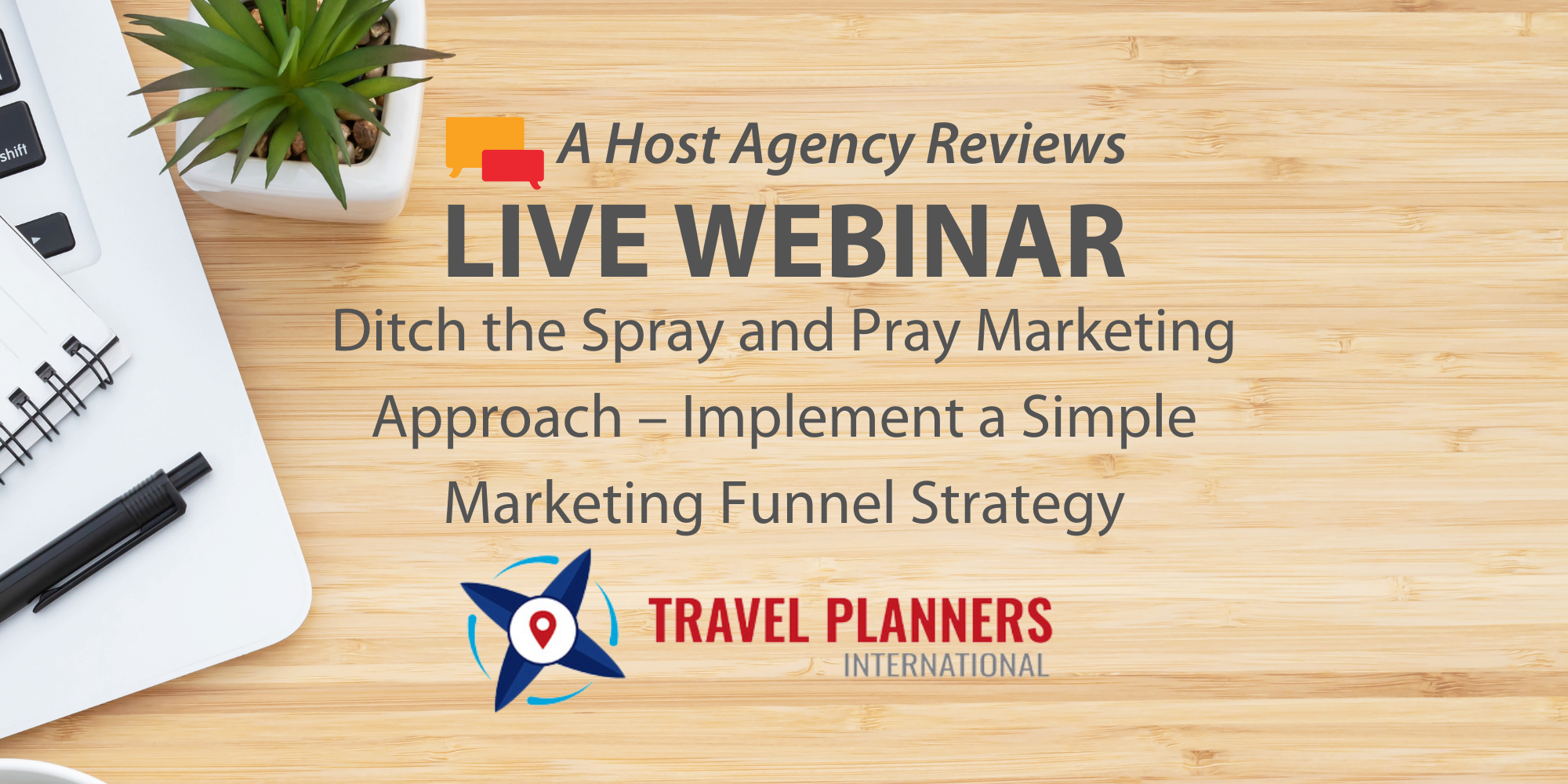 shift

A Host Agency Reviews
LIVE WEBINAR
Ditch the Spray and Pray Marketing Approach – Implement a Simple Marketing Funnel Strategy

TRAVEL PLANNERS
INTERNATIONAL